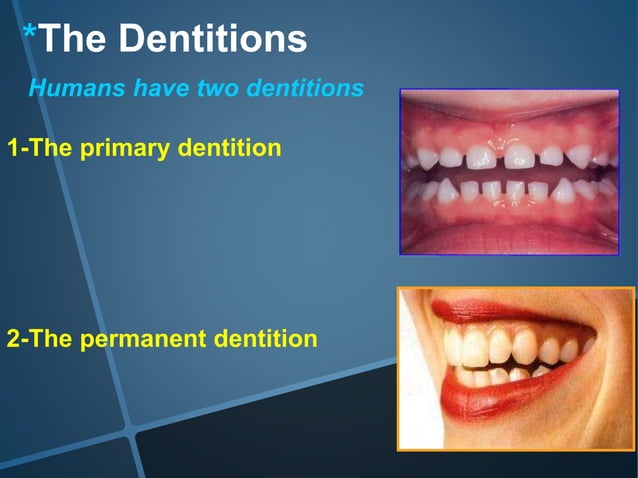 *The Dentitions

Humans have two dentitions

1-The primary dentition

2-The permanent dentition